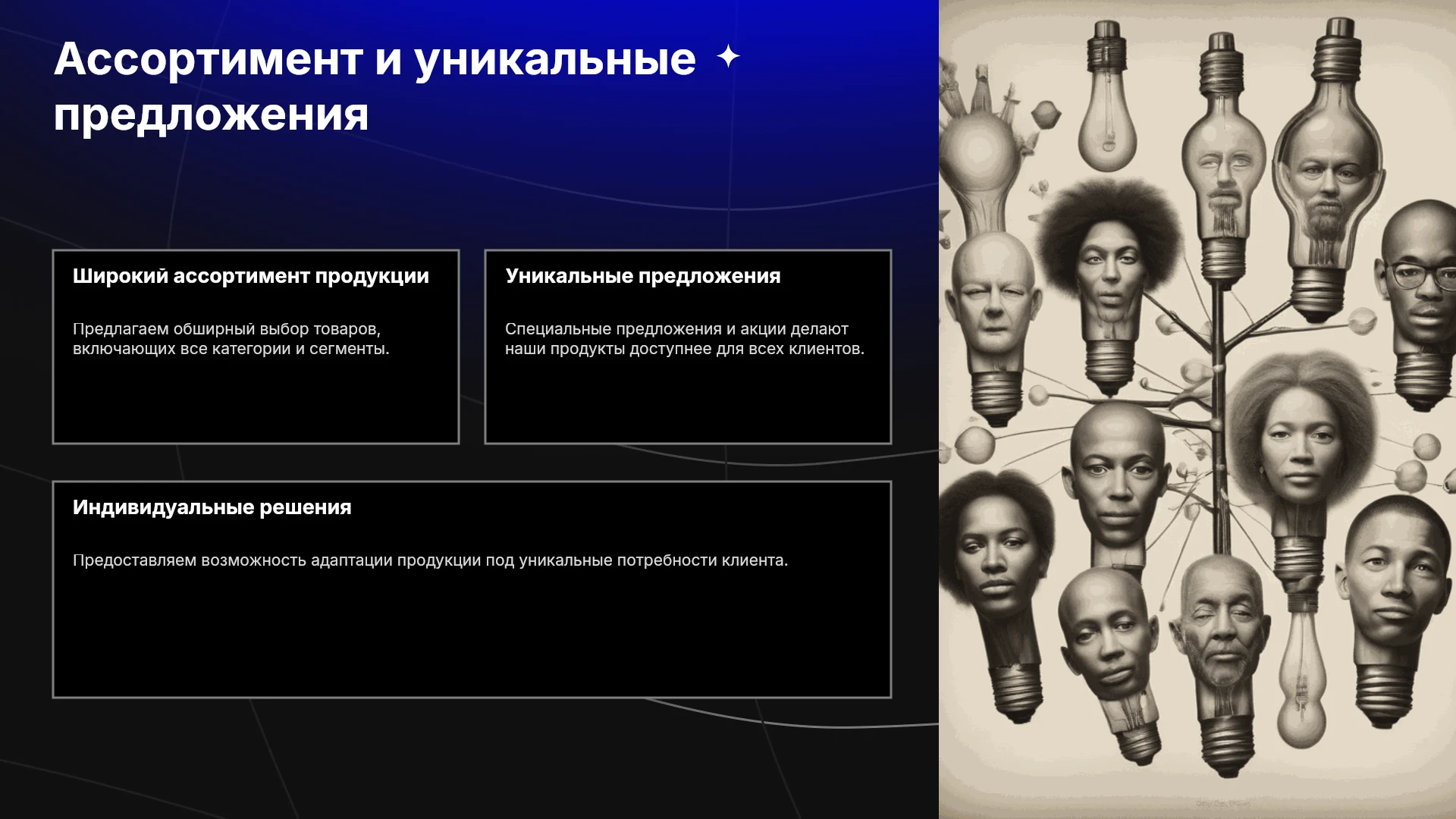 Ассортимент и уникальные предложения

Широкий ассортимент продукции

Предлагаем обширный выбор товаров, включающих все категории и сегменты.

Уникальные предложения

Специальные предложения и акции делают наши продукты доступнее для всех клиентов.

Индивидуальные решения

Предоставляем возможность адаптации продукции под уникальные потребности клиента.